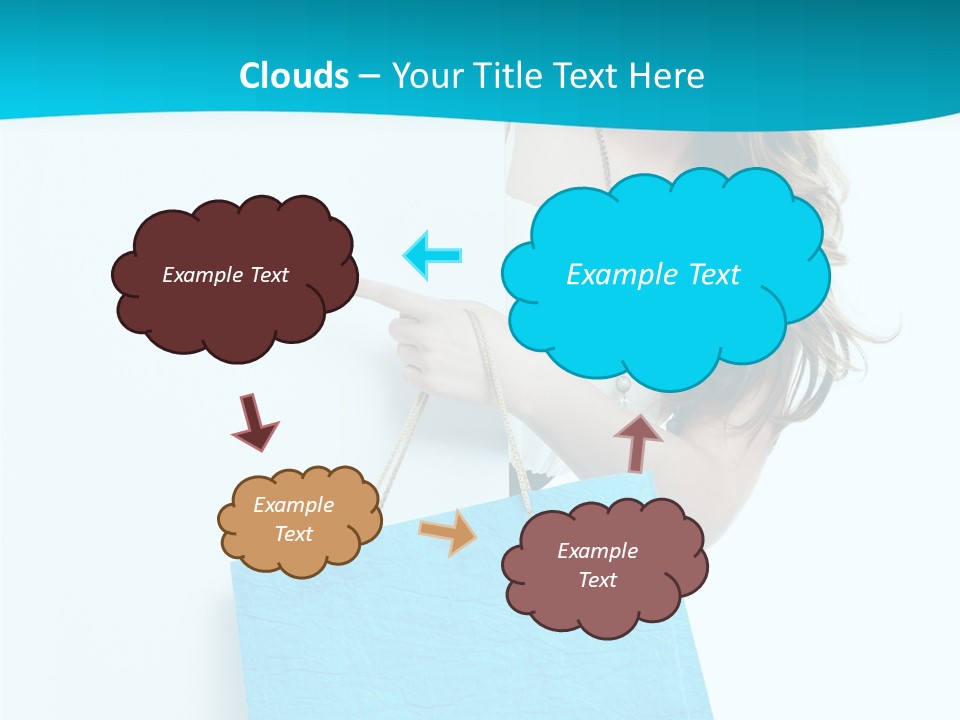 Clouds – Your Title Text Here

Example Text

Example Text

Example Text

Example Text